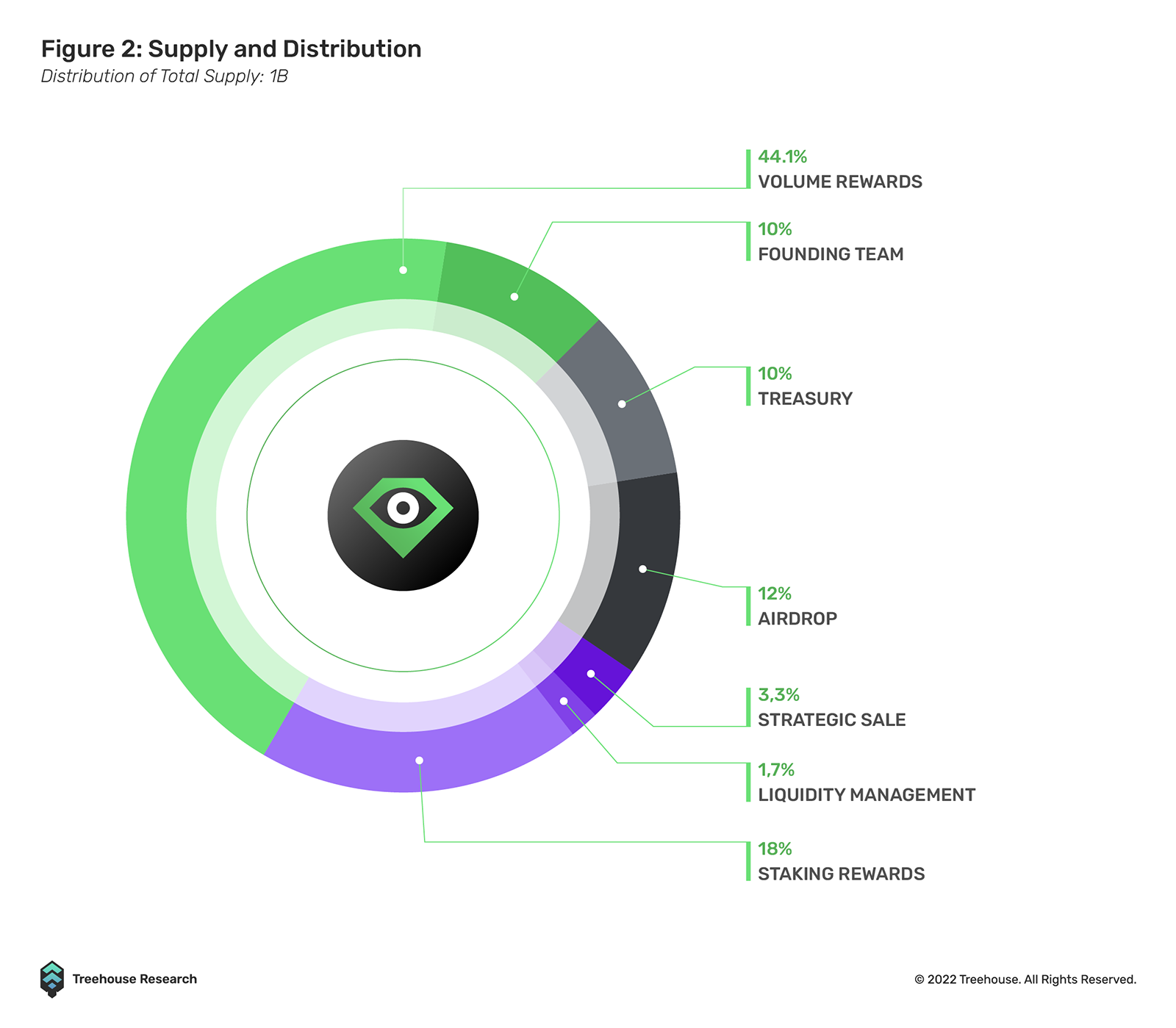 Figure 2: Supply and Distribution
Distribution of Total Supply: 1B

44.1%
VOLUME REWARDS

10%
FOUNDING TEAM

10%
TREASURY

12%
AIRDROP

3,3%
STRATEGIC SALE

1,7%
LIQUIDITY MANAGEMENT

18%
STAKING REWARDS

Treehouse Research

© 2022 Treehouse. All Rights Reserved.